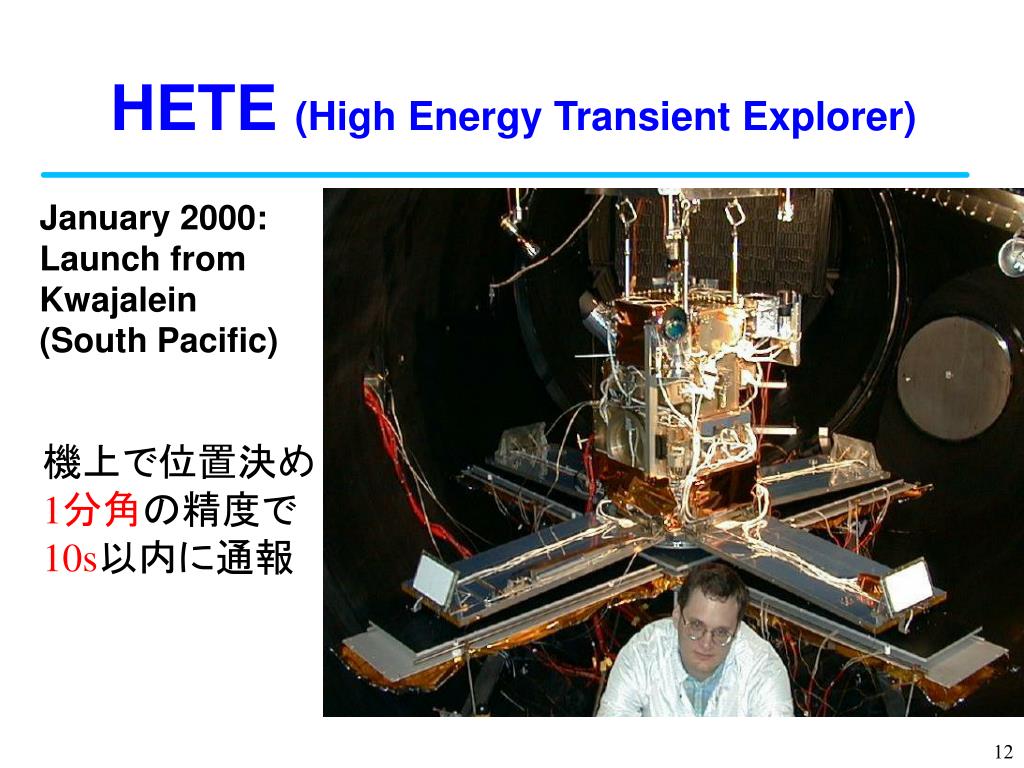 HETE (High Energy Transient Explorer)

January 2000: Launch from Kwajalein (South Pacific)

機上で位置決め
1分角の精度で
10s以内に通報

12